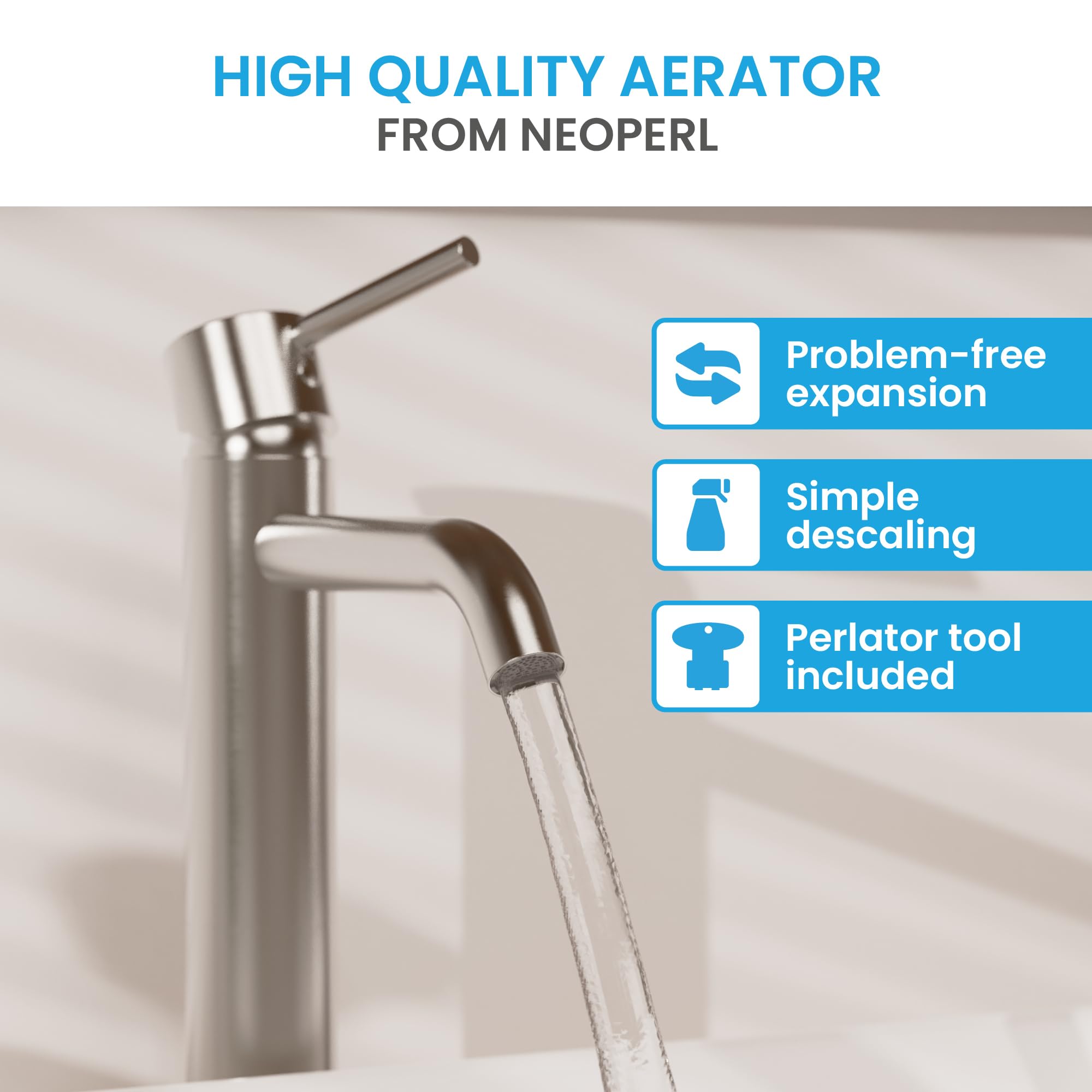 HIGH QUALITY AERATOR
FROM NEOPERL

Problem-free expansion

Simple descaling

Perlator tool included